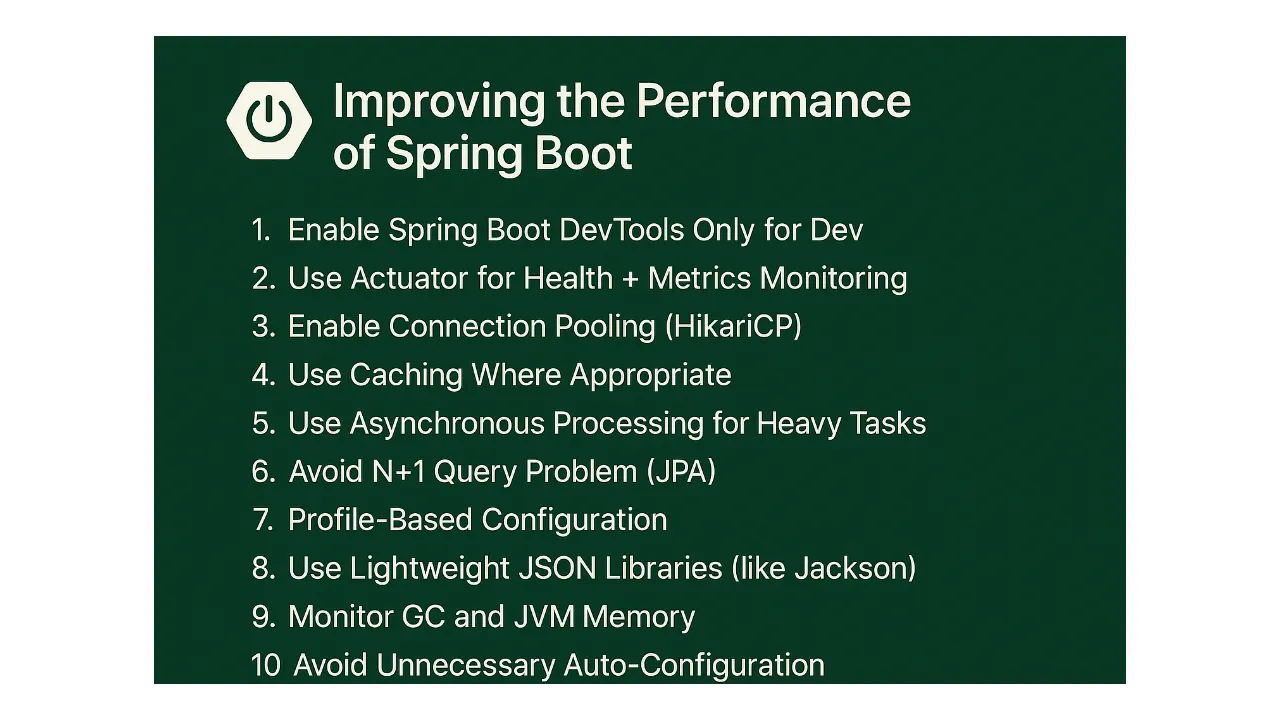 Improving the Performance of Spring Boot

1. Enable Spring Boot DevTools Only for Dev
2. Use Actuator for Health + Metrics Monitoring
3. Enable Connection Pooling (HikariCP)
4. Use Caching Where Appropriate
5. Use Asynchronous Processing for Heavy Tasks
6. Avoid N+1 Query Problem (JPA)
7. Profile-Based Configuration
8. Use Lightweight JSON Libraries (like Jackson)
9. Monitor GC and JVM Memory
10 Avoid Unnecessary Auto-Configuration